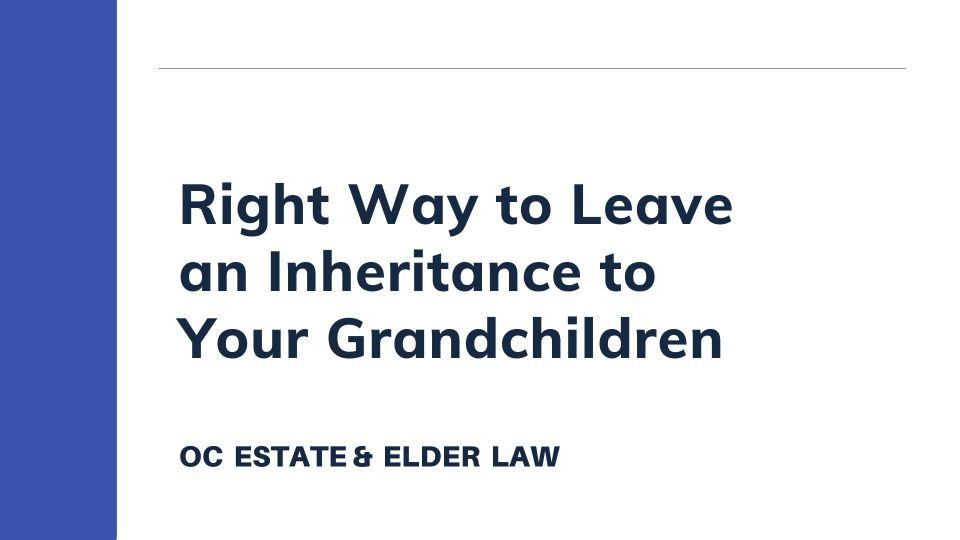 Right Way to Leave an Inheritance to Your Grandchildren

OC ESTATE & ELDER LAW